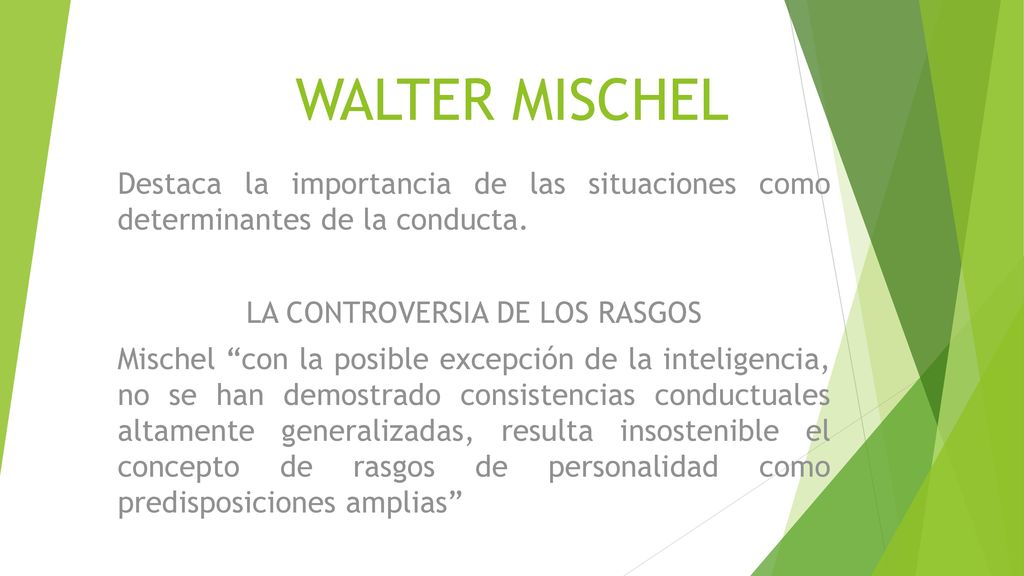 WALTER MISCHEL

Destaca la importancia de las situaciones como determinantes de la conducta.

LA CONTROVERSIA DE LOS RASGOS

Mischel “con la posible excepción de la inteligencia, no se han demostrado consistencias conductuales altamente generalizadas, resulta insostenible el concepto de rasgos de personalidad como predisposiciones amplias”